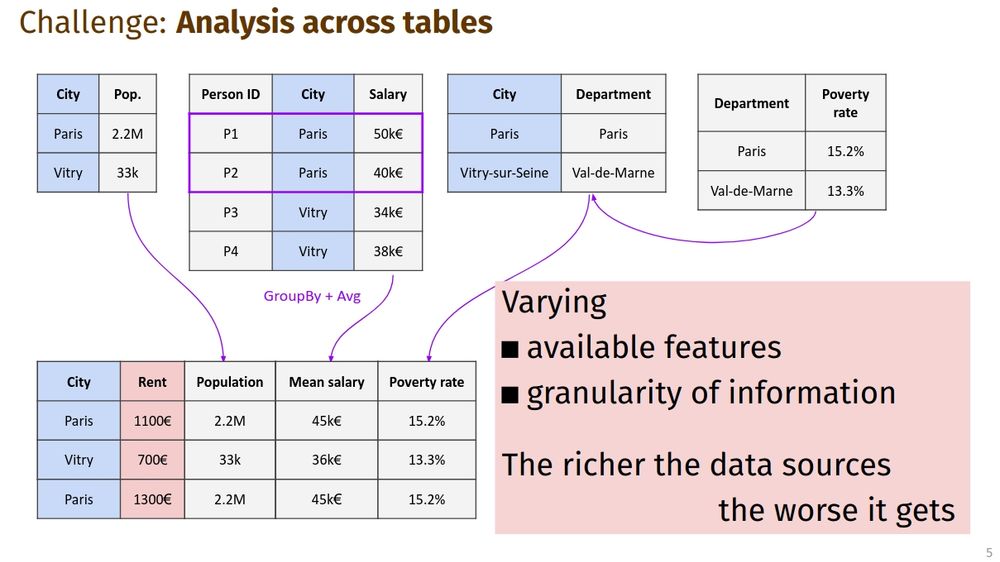 Challenge: **Analysis across tables**

| City | Pop. |
|---|---|
| Paris | 2.2M |
| Vitry | 33k |

| Person ID | City | Salary |
|---|---|---|
| P1 | Paris | 50k€ |
| P2 | Paris | 40k€ |
| P3 | Vitry | 34k€ |
| P4 | Vitry | 38k€ |

| City | Department |
|---|---|
| Paris | Paris |
| Vitry-sur-Seine | Val-de-Marne |

| Department | Poverty rate |
|---|---|
| Paris | 15.2% |
| Val-de-Marne | 13.3% |

GroupBy + Avg

| City | Rent | Population | Mean salary | Poverty rate |
|---|---|---|---|---|
| Paris | 1100€ | 2.2M | 45k€ | 15.2% |
| Vitry | 700€ | 33k | 36k€ | 13.3% |
| Paris | 1300€ | 2.2M | 45k€ | 15.2% |

Varying
■ available features
■ granularity of information

The richer the data sources
the worse it gets

5